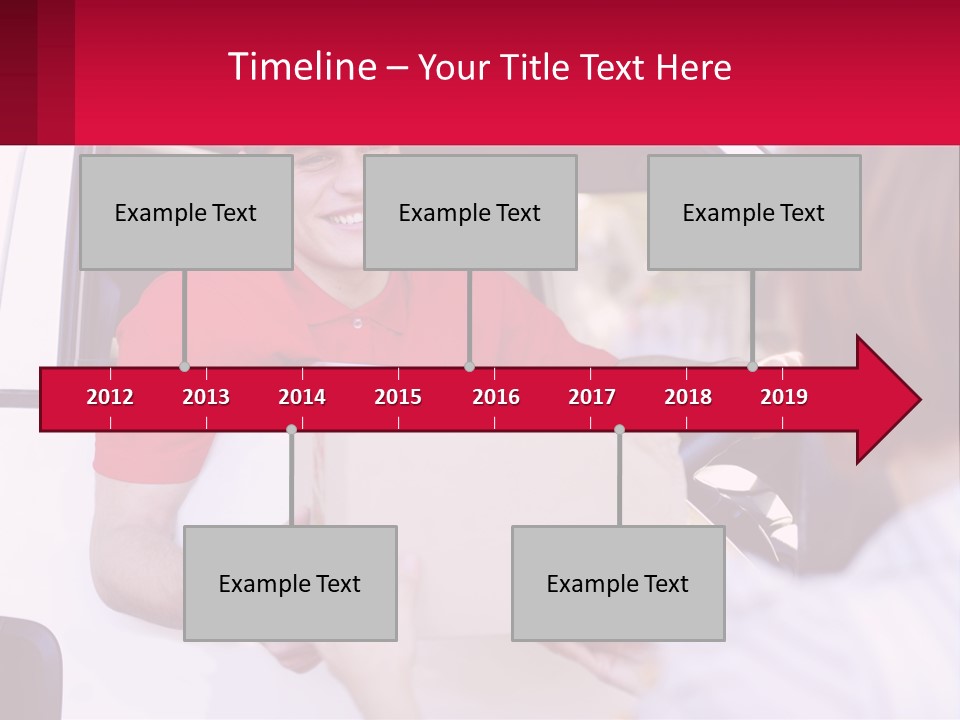 Timeline – Your Title Text Here

Example Text

Example Text

Example Text

2012 2013 2014 2015 2016 2017 2018 2019

Example Text

Example Text